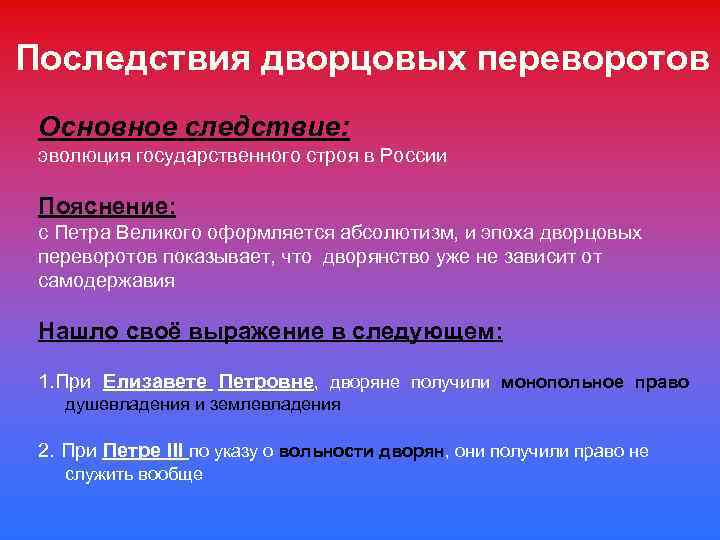 Последствия дворцовых переворотов

Основное следствие:
эволюция государственного строя в России

Пояснение:
с Петра Великого оформляется абсолютизм, и эпоха дворцовых переворотов показывает, что дворянство уже не зависит от самодержавия

Нашло своё выражение в следующем:

1.При Елизавете Петровне, дворяне получили монопольное право душевладения и землевладения

2. При Петре III по указу о вольности дворян, они получили право не служить вообще